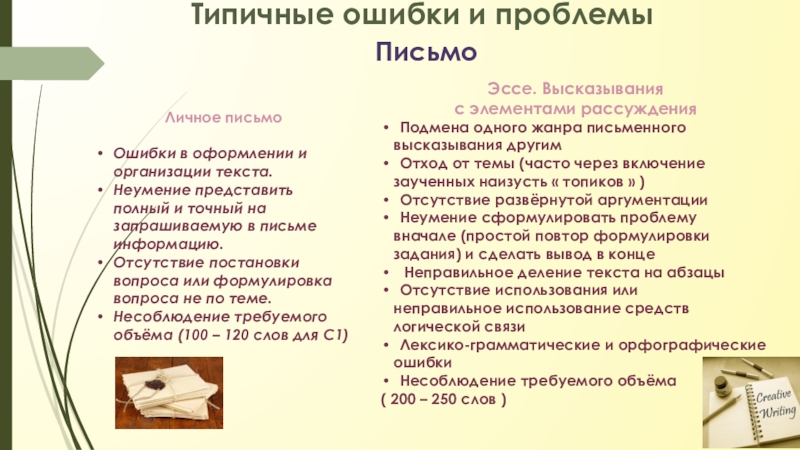 Типичные ошибки и проблемы
Письмо

Личное письмо

• Ошибки в оформлении и организации текста.
• Неумение представить полный и точный на запрашиваемую в письме информацию.
• Отсутствие постановки вопроса или формулировка вопроса не по теме.
• Несоблюдение требуемого объёма (100 – 120 слов для С1)

Эссе. Высказывания
с элементами рассуждения

• Подмена одного жанра письменного высказывания другим
• Отход от темы (часто через включение заученных наизусть « топиков » )
• Отсутствие развёрнутой аргументации
• Неумение сформулировать проблему вначале (простой повтор формулировки задания) и сделать вывод в конце
• Неправильное деление текста на абзацы
• Отсутствие использования или неправильное использование средств логической связи
• Лексико-грамматические и орфографические ошибки
• Несоблюдение требуемого объёма
( 200 – 250 слов )

Creative Writing